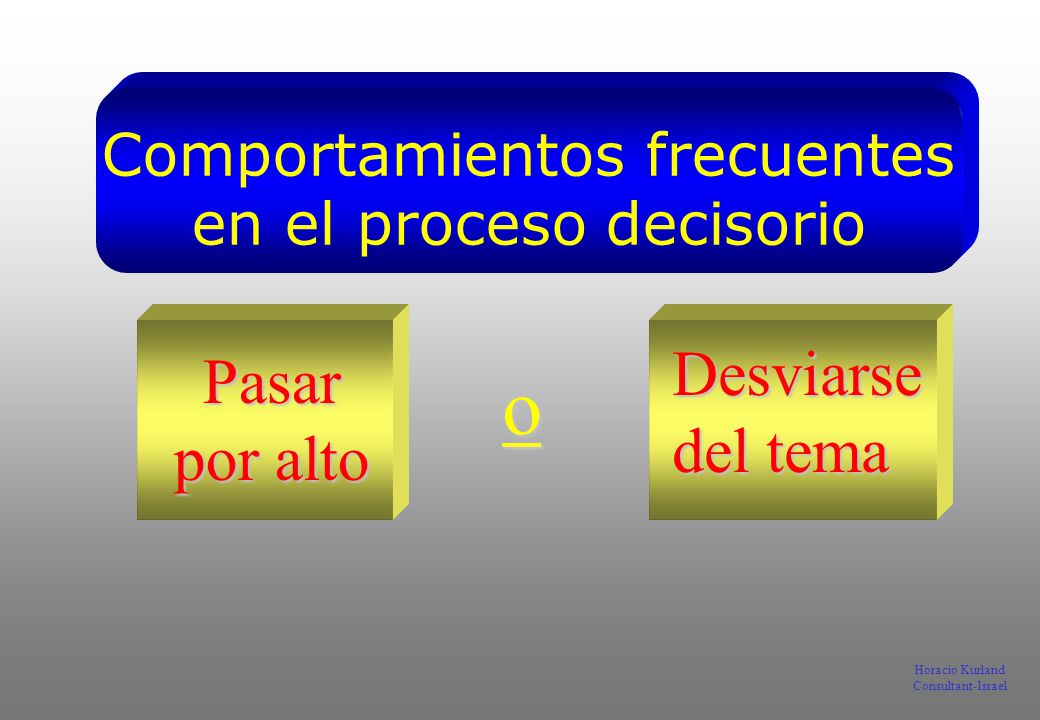 Comportamientos frecuentes en el proceso decisorio

Pasar por alto

O

Desviarse del tema

Horacio Kurland
Consultant-Israel